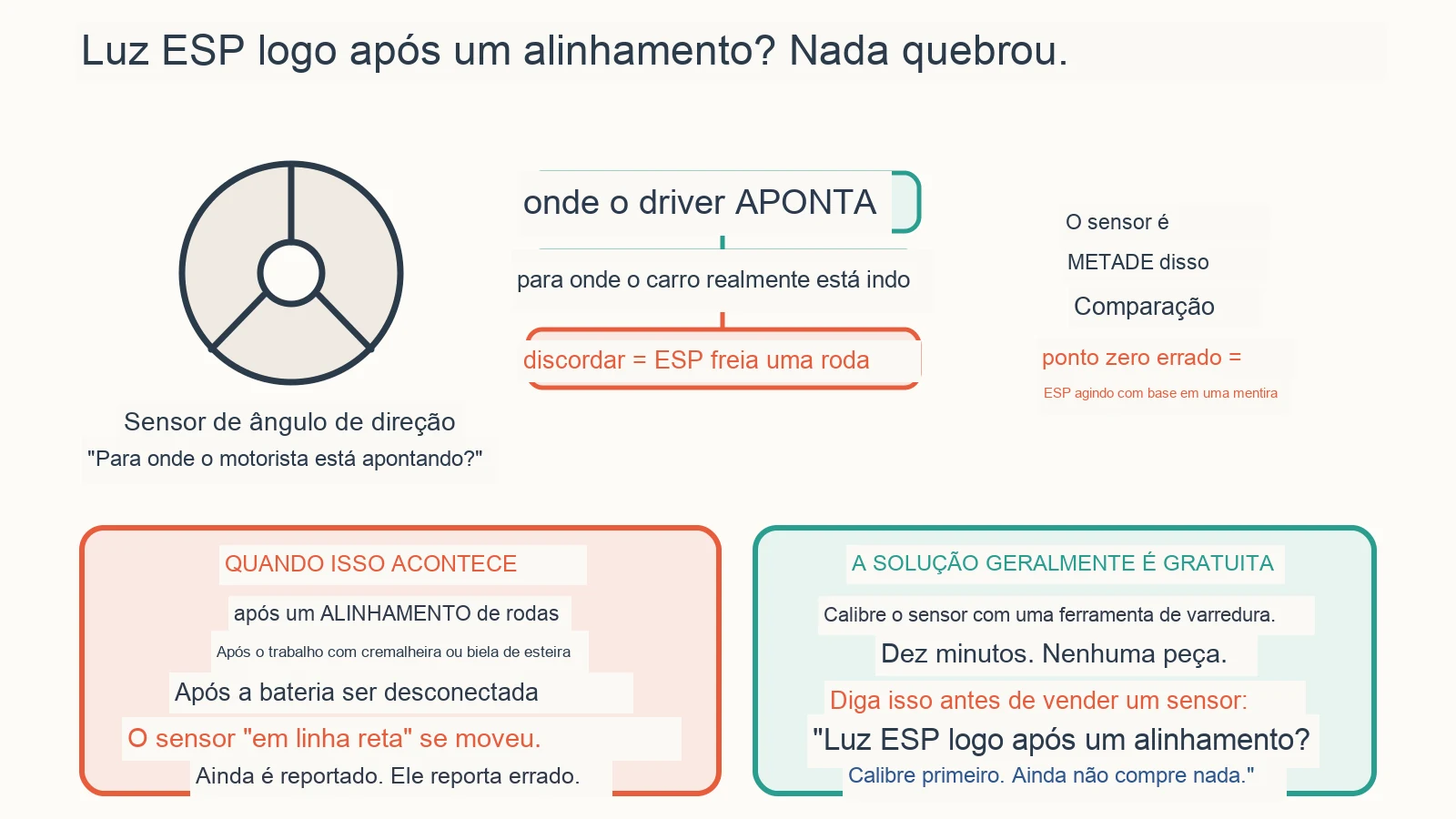 Luz ESP logo após um alinhamento? Nada quebrou.

Sensor de ângulo de direção
"Para onde o motorista está apontando?"

onde o driver APONTA

para onde o carro realmente está indo

discordar = ESP freia uma roda

O sensor é

METADE disso

Comparação

ponto zero errado =

ESP agindo com base em uma mentira

QUANDO ISSO ACONTECE

após um ALINHAMENTO de rodas

Após o trabalho com cremalheira ou biela de esteira

Após a bateria ser desconectada

O sensor "em linha reta" se moveu.

Ainda é reportado. Ele reporta errado.

A SOLUÇÃO GERALMENTE É GRATUITA

Calibre o sensor com uma ferramenta de varredura.

Dez minutos. Nenhuma peça.

Diga isso antes de vender um sensor:

"Luz ESP logo após um alinhamento?

Calibre primeiro. Ainda não compre nada."